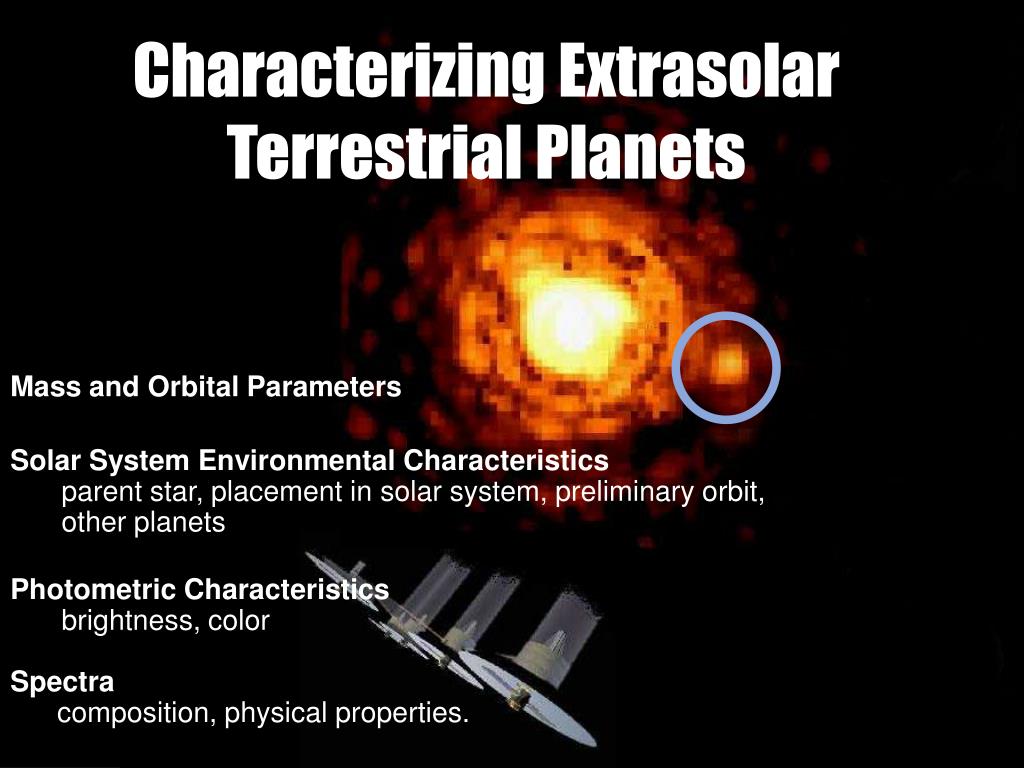 Characterizing Extrasolar Terrestrial Planets

Mass and Orbital Parameters

Solar System Environmental Characteristics
parent star, placement in solar system, preliminary orbit, other planets

Photometric Characteristics
brightness, color

Spectra
composition, physical properties.